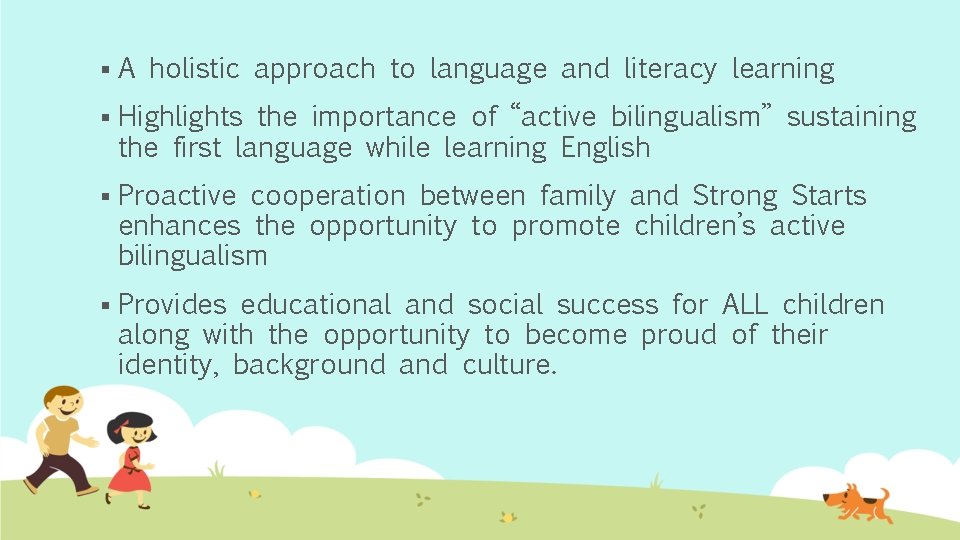 ▪ A holistic approach to language and literacy learning

▪ Highlights the importance of “active bilingualism” sustaining the first language while learning English

▪ Proactive cooperation between family and Strong Starts enhances the opportunity to promote children’s active bilingualism

▪ Provides educational and social success for ALL children along with the opportunity to become proud of their identity, background and culture.